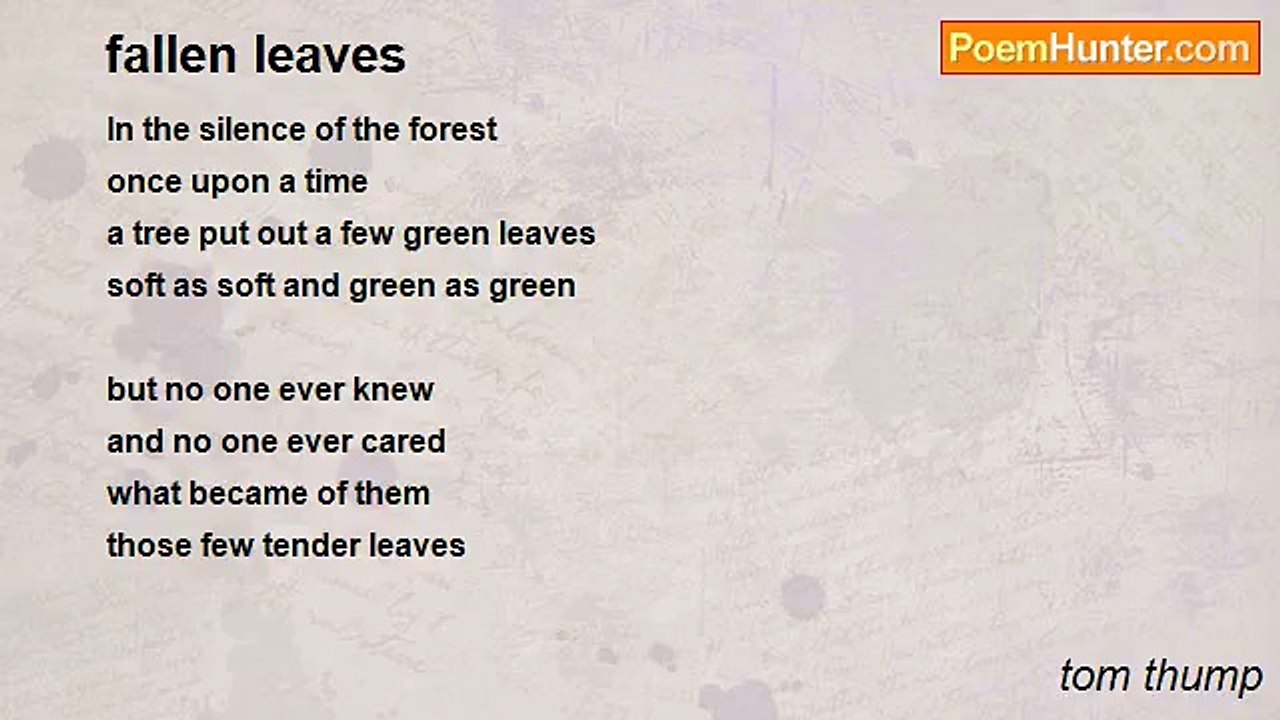 fallen leaves

PoemHunter.com

In the silence of the forest
once upon a time
a tree put out a few green leaves
soft as soft and green as green

but no one ever knew
and no one ever cared
what became of them
those few tender leaves

tom thump